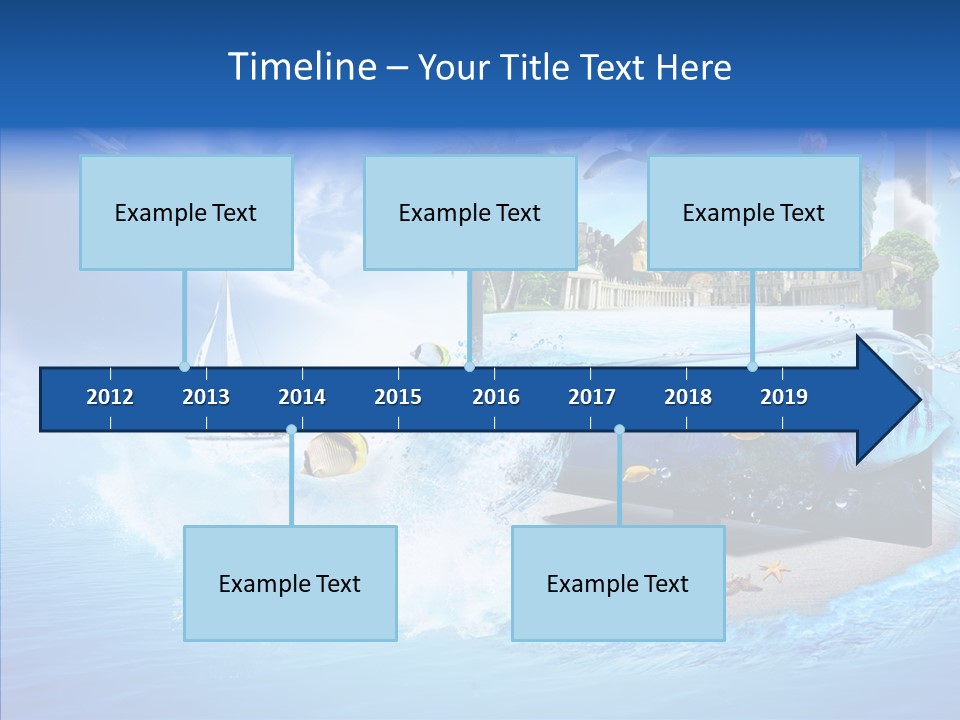 Timeline – Your Title Text Here

Example Text

Example Text

Example Text

2012 2013 2014 2015 2016 2017 2018 2019

Example Text

Example Text